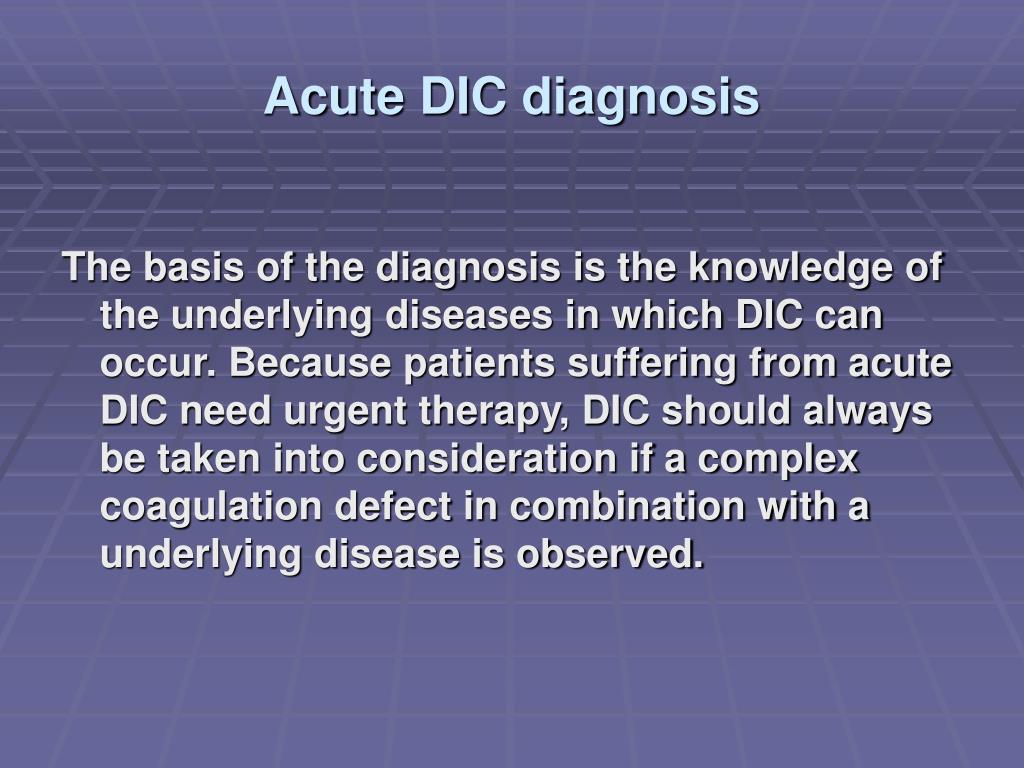 Acute DIC diagnosis

The basis of the diagnosis is the knowledge of the underlying diseases in which DIC can occur. Because patients suffering from acute DIC need urgent therapy, DIC should always be taken into consideration if a complex coagulation defect in combination with a underlying disease is observed.